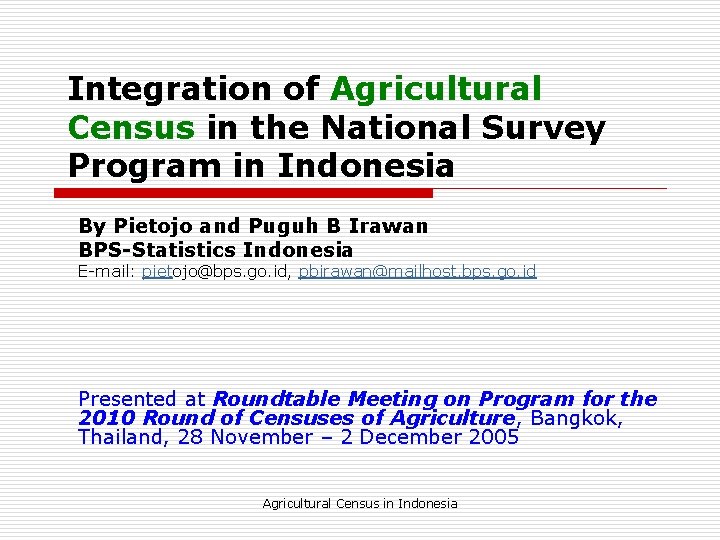 Integration of Agricultural Census in the National Survey Program in Indonesia

By Pietojo and Puguh B Irawan
BPS-Statistics Indonesia
E-mail: pietojo@bps.go.id, pbirawan@mailhost.bps.go.id

Presented at Roundtable Meeting on Program for the 2010 Round of Censuses of Agriculture, Bangkok, Thailand, 28 November – 2 December 2005

Agricultural Census in Indonesia